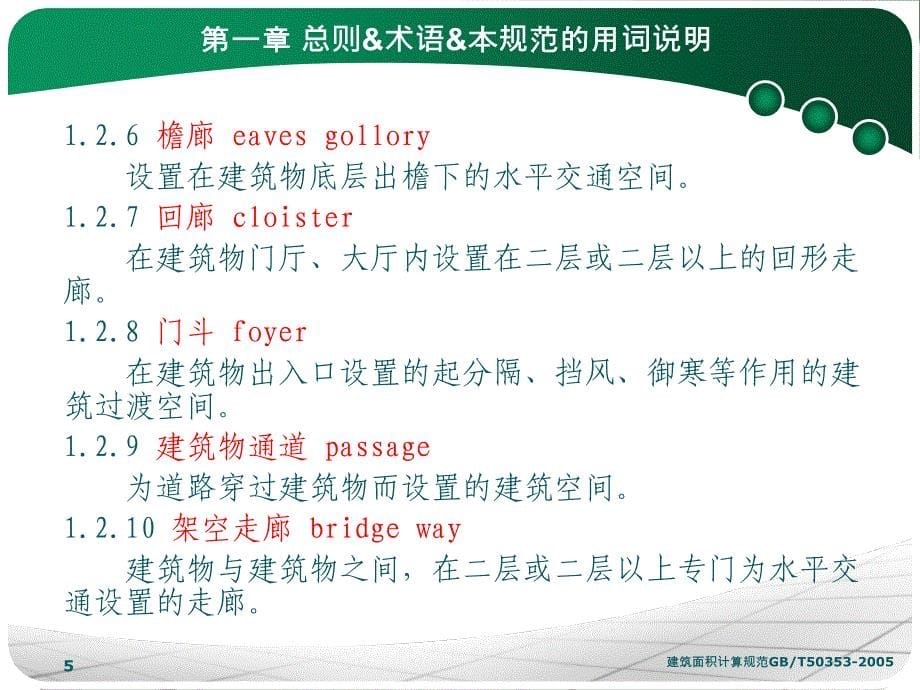 第一章 总则&术语&本规范的用词说明

1.2.6 檐廊 eaves gollory
设置在建筑物底层出檐下的水平交通空间。

1.2.7 回廊 cloister
在建筑物门厅、大厅内设置在二层或二层以上的回形走廊。

1.2.8 门斗 foyer
在建筑物出入口设置的起分隔、挡风、御寒等作用的建筑过渡空间。

1.2.9 建筑物通道 passage
为道路穿过建筑物而设置的建筑空间。

1.2.10 架空走廊 bridge way
建筑物与建筑物之间，在二层或二层以上专门为水平交通设置的走廊。

5

建筑面积计算规范GB/T50353-2005